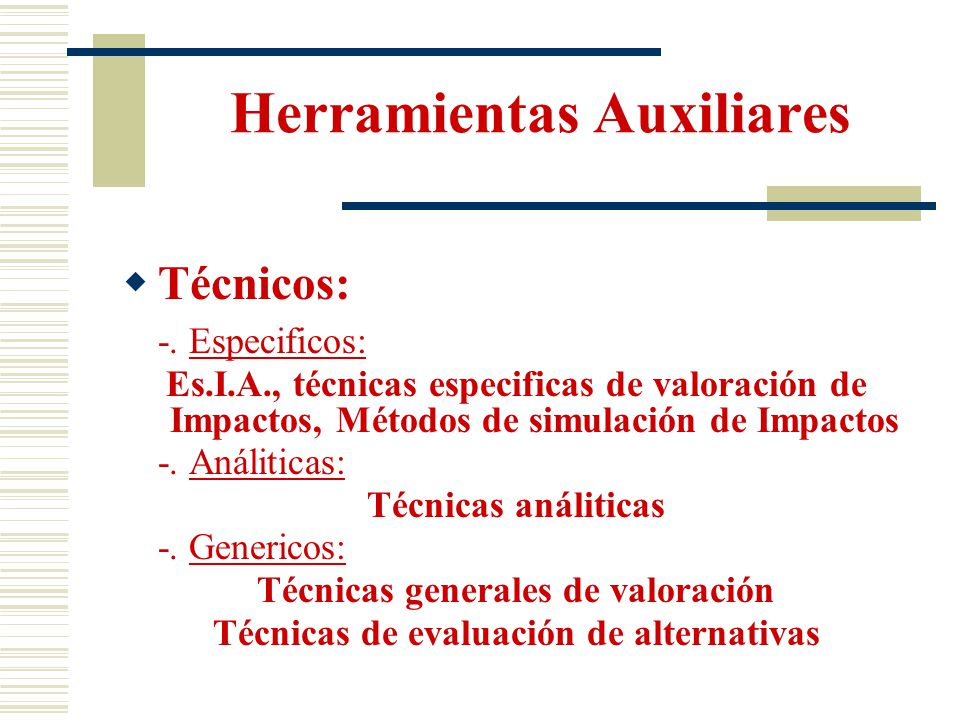 Herramientas Auxiliares

Técnicos:

-. Especificos:

Es.I.A., técnicas especificas de valoración de Impactos, Métodos de simulación de Impactos

-. Análiticas:

Técnicas análiticas

-. Genericos:

Técnicas generales de valoración

Técnicas de evaluación de alternativas